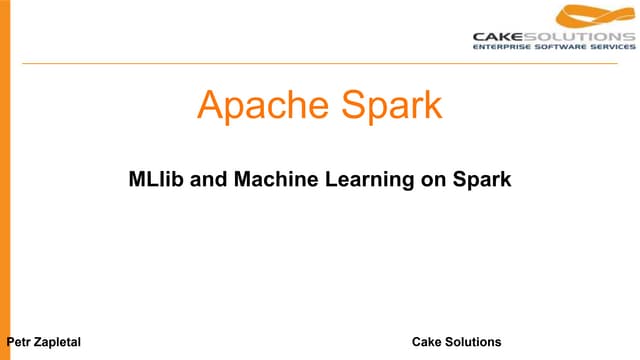 CAKESOLUTIONS
ENTERPRISE SOFTWARE SERVICES

Apache Spark

MLlib and Machine Learning on Spark

Petr Zapletal

Cake Solutions